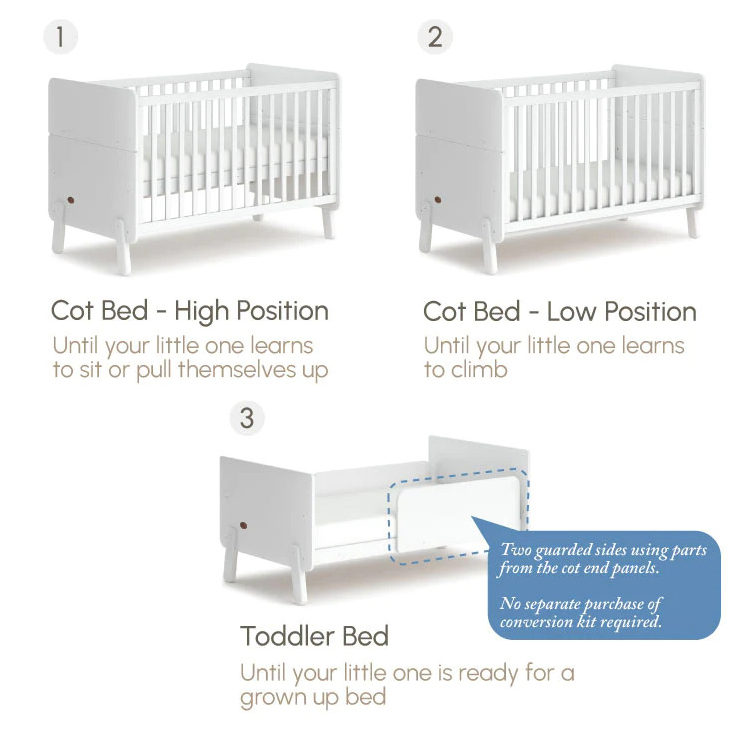 1

Cot Bed - High Position

Until your little one learns to sit or pull themselves up

2

Cot Bed - Low Position

Until your little one learns to climb

3

Two guarded sides using parts from the cot end panels.

No separate purchase of conversion kit required.

Toddler Bed

Until your little one is ready for a grown up bed